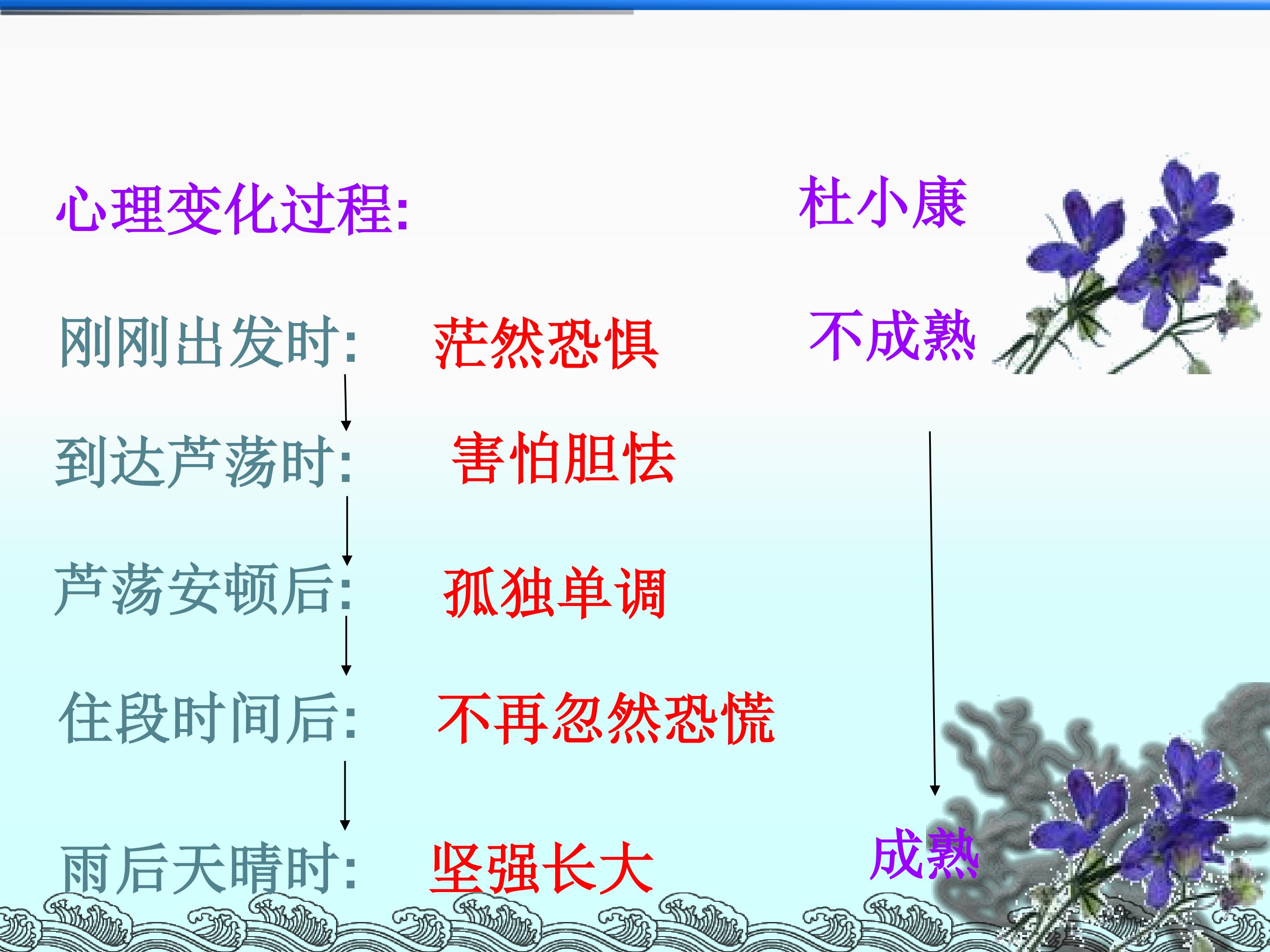 心理变化过程: 杜小康

刚刚出发时: 茫然恐惧 不成熟

↓

到达芦荡时: 害怕胆怯

↓

芦荡安顿后: 孤独单调

↓

住段时间后: 不再忽然恐慌

↓

雨后天晴时: 坚强长大 成熟